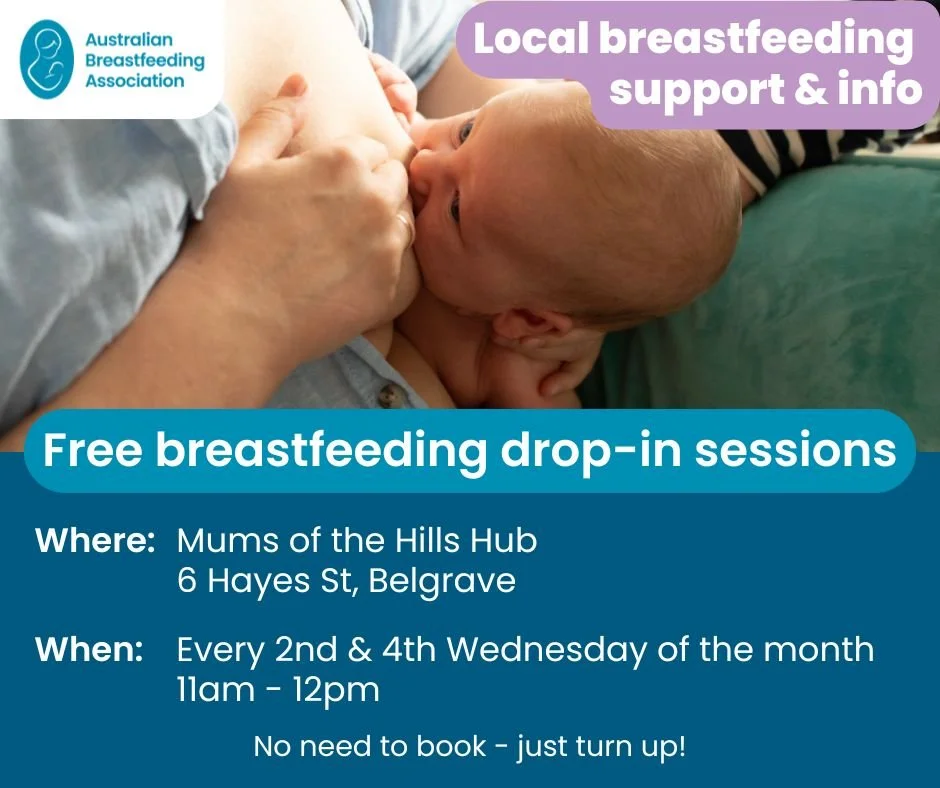 Australian Breastfeeding Association

Local breastfeeding support & info

Free breastfeeding drop-in sessions

Where: Mums of the Hills Hub
6 Hayes St, Belgrave

When: Every 2nd & 4th Wednesday of the month
11am - 12pm

No need to book - just turn up!